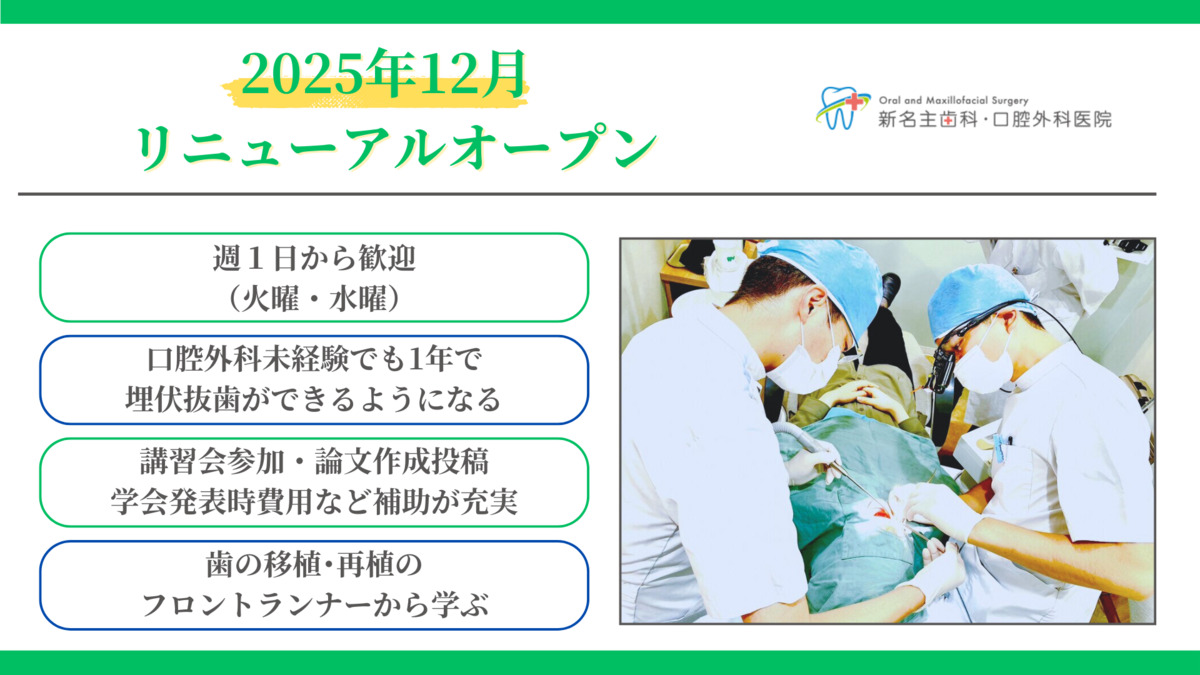 2025年12月
リニューアルオープン

Oral and Maxillofacial Surgery
新名主歯科・口腔外科医院

週１日から歓迎
（火曜・水曜）

口腔外科未経験でも1年で
埋伏抜歯ができるようになる

講習会参加・論文作成投稿
学会発表時費用など補助が充実

歯の移植･再植の
フロントランナーから学ぶ